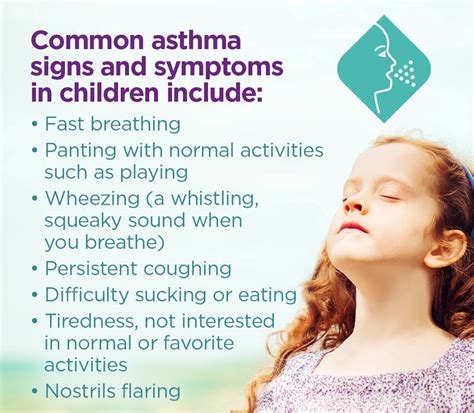 Common asthma signs and symptoms in children include:

• Fast breathing
• Panting with normal activities such as playing
• Wheezing (a whistling, squeaky sound when you breathe)
• Persistent coughing
• Difficulty sucking or eating
• Tiredness, not interested in normal or favorite activities
• Nostrils flaring